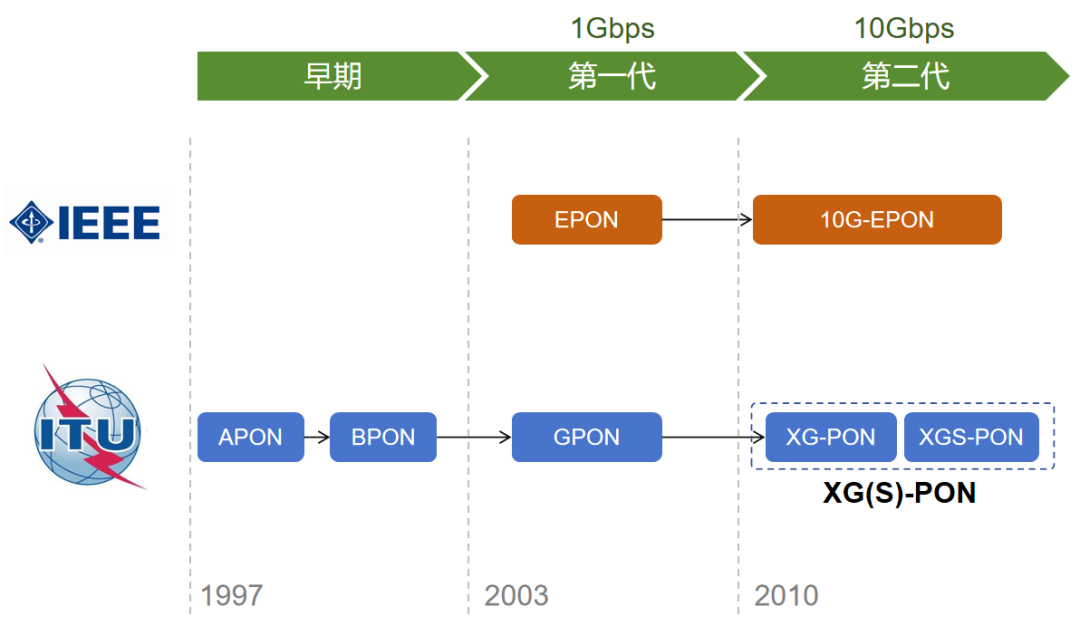 1Gbps

10Gbps

早期

第一代

第二代

IEEE

EPON

10G-EPON

ITU

APON

BPON

GPON

XG-PON

XGS-PON

XG(S)-PON

1997

2003

2010